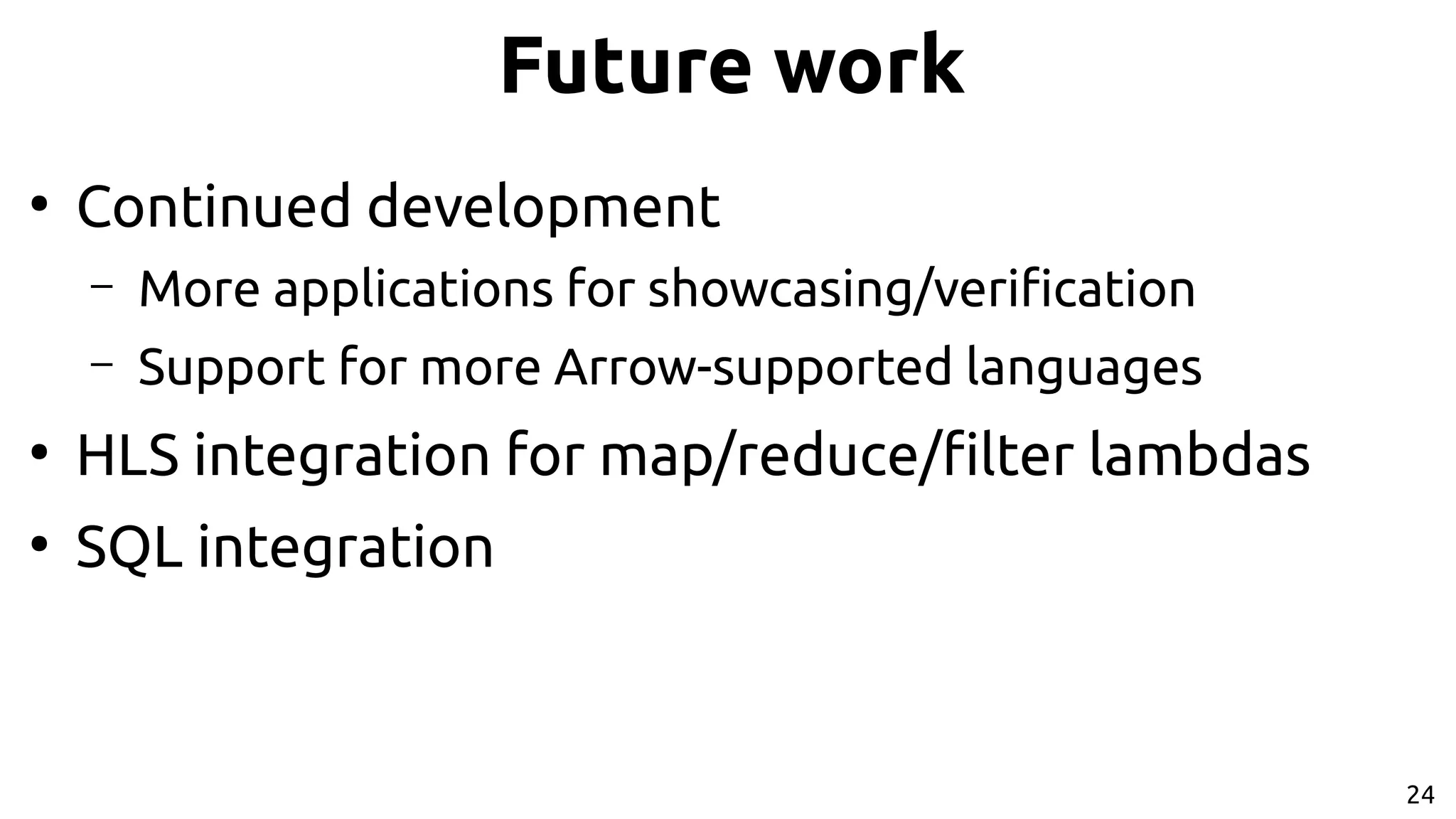 Future work

• Continued development
  – More applications for showcasing/verification
  – Support for more Arrow-supported languages
• HLS integration for map/reduce/filter lambdas
• SQL integration

24